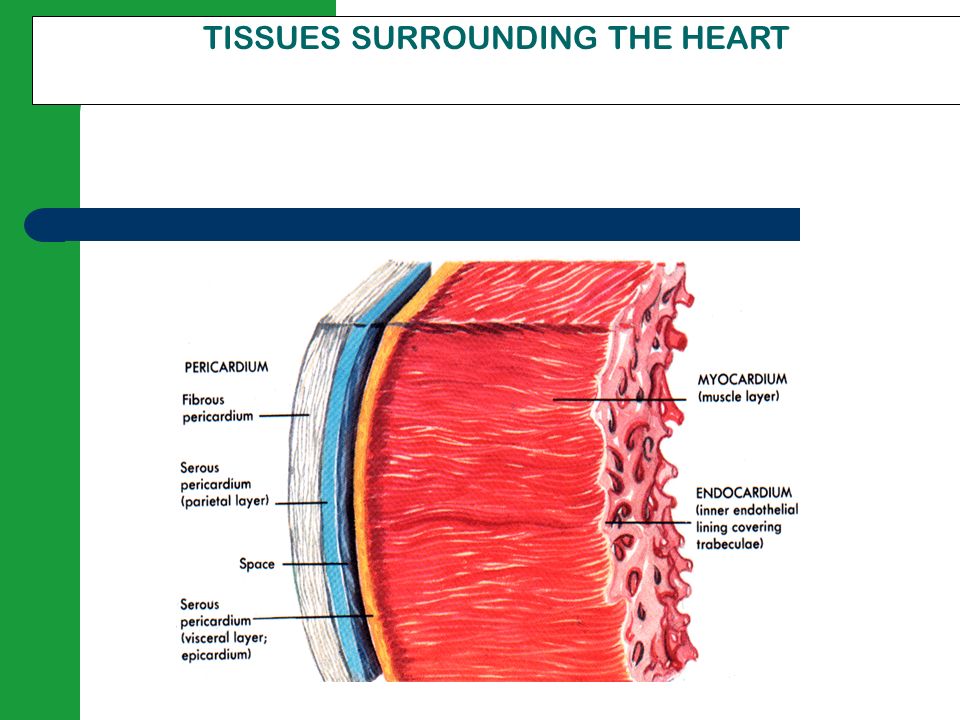 TISSUES SURROUNDING THE HEART

PERICARDIUM

Fibrous pericardium

Serous pericardium (parietal layer)

Space

Serous pericardium (visceral layer; epicardium)

MYOCARDIUM (muscle layer)

ENDOCARDIUM (inner endothelial lining covering trabeculae)